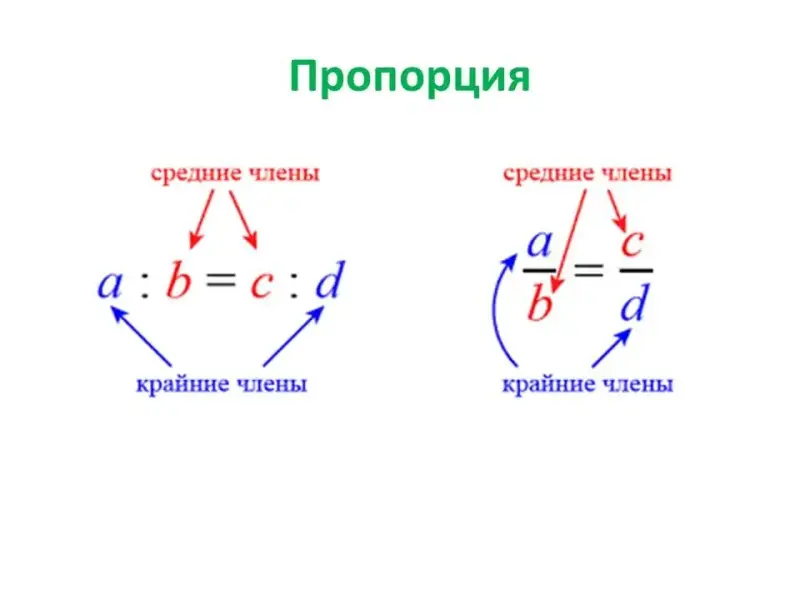 Пропорция

средние члены

$a : b = c : d$

крайние члены

средние члены

$\frac{a}{b} = \frac{c}{d}$

крайние члены